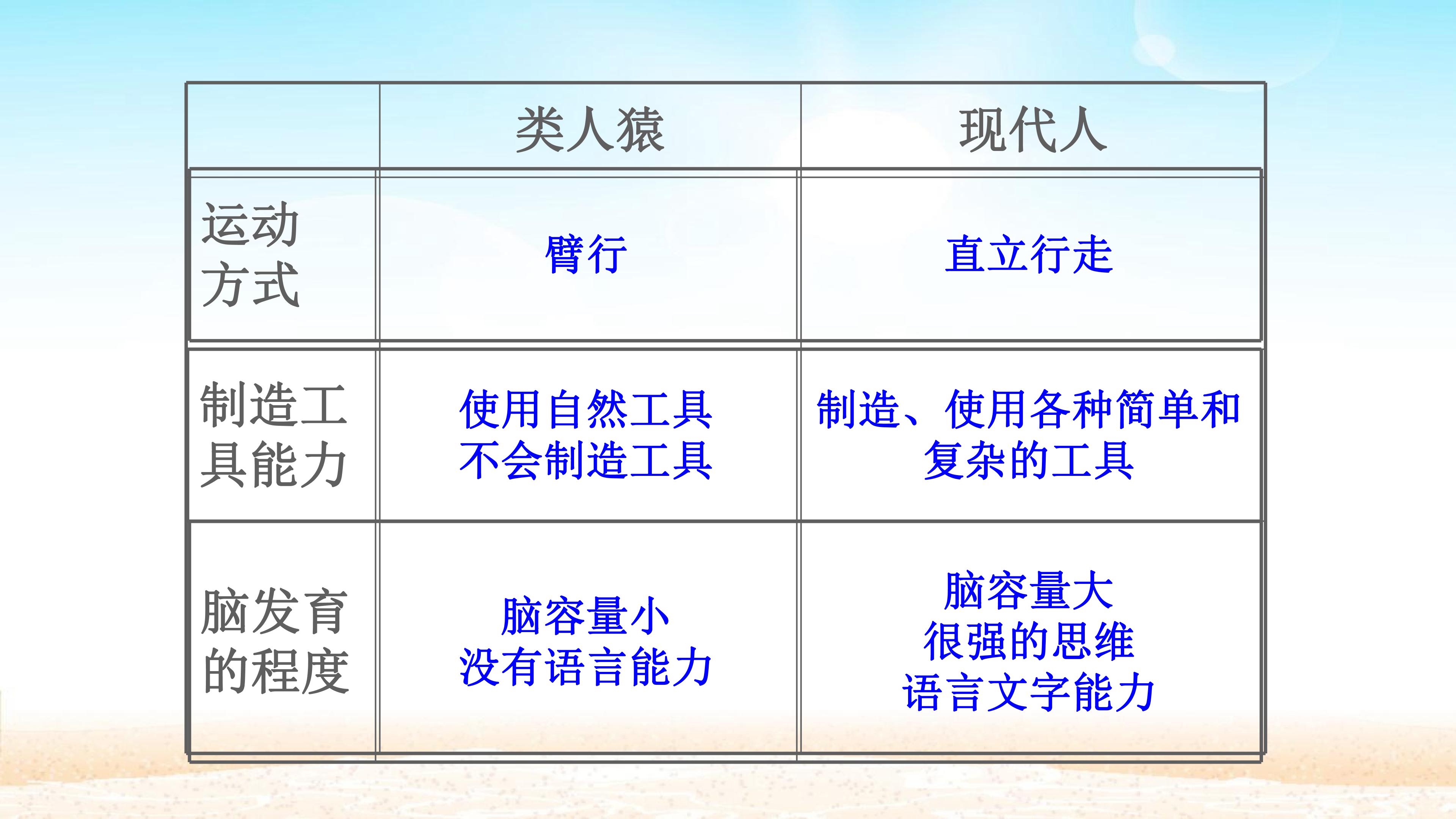 |  | 类人猿 | 现代人 |
|---|---|---|
| 运动方式 | 臂行 | 直立行走 |
| 制造工具能力 | 使用自然工具不会制造工具 | 制造、使用各种简单和复杂的工具 |
| 脑发育的程度 | 脑容量小没有语言能力 | 脑容量大很强的思维语言文字能力 |